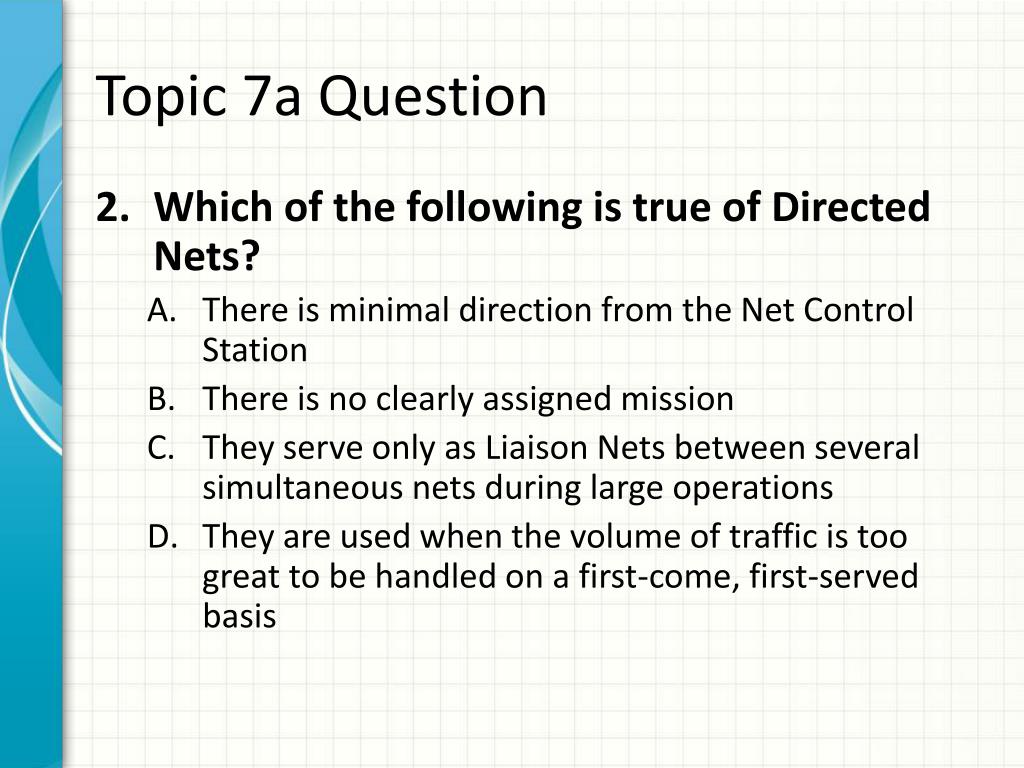 Topic 7a Question

2. Which of the following is true of Directed Nets?

A. There is minimal direction from the Net Control Station
B. There is no clearly assigned mission
C. They serve only as Liaison Nets between several simultaneous nets during large operations
D. They are used when the volume of traffic is too great to be handled on a first-come, first-served basis